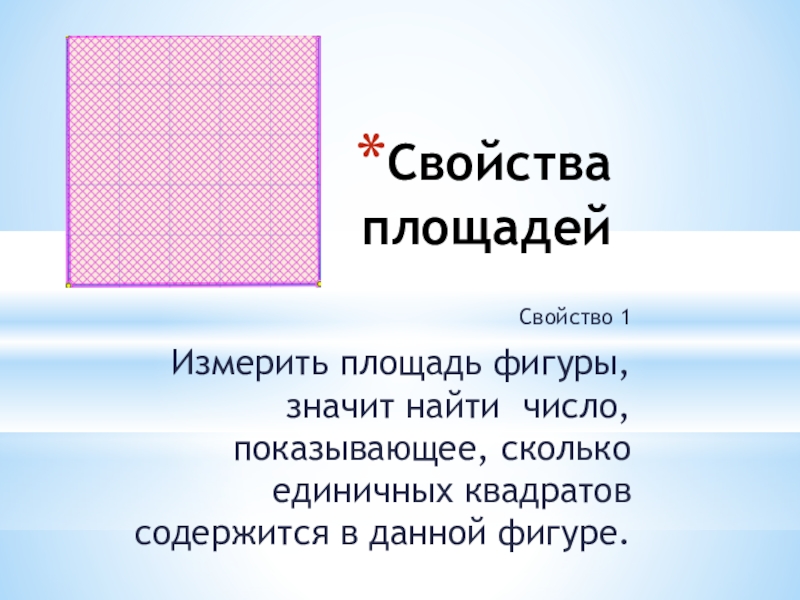 *Свойства площадей

Свойство 1

Измерить площадь фигуры, значит найти число, показывающее, сколько единичных квадратов содержится в данной фигуре.